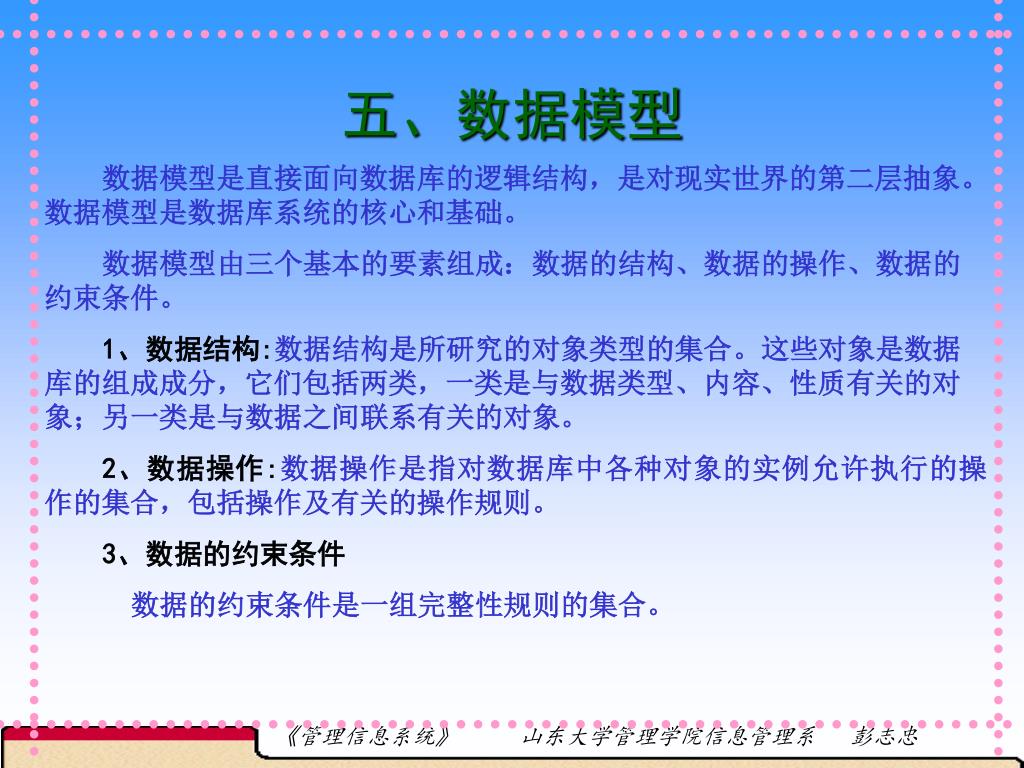 五、数据模型

数据模型是直接面向数据库的逻辑结构，是对现实世界的第二层抽象。数据模型是数据库系统的核心和基础。

数据模型由三个基本的要素组成：数据的结构、数据的操作、数据的约束条件。

1、数据结构:数据结构是所研究的对象类型的集合。这些对象是数据库的组成成分，它们包括两类，一类是与数据类型、内容、性质有关的对象；另一类是与数据之间联系有关的对象。

2、数据操作:数据操作是指对数据库中各种对象的实例允许执行的操作的集合，包括操作及有关的操作规则。

3、数据的约束条件

数据的约束条件是一组完整性规则的集合。

《管理信息系统》 山东大学管理学院信息管理系 彭志忠